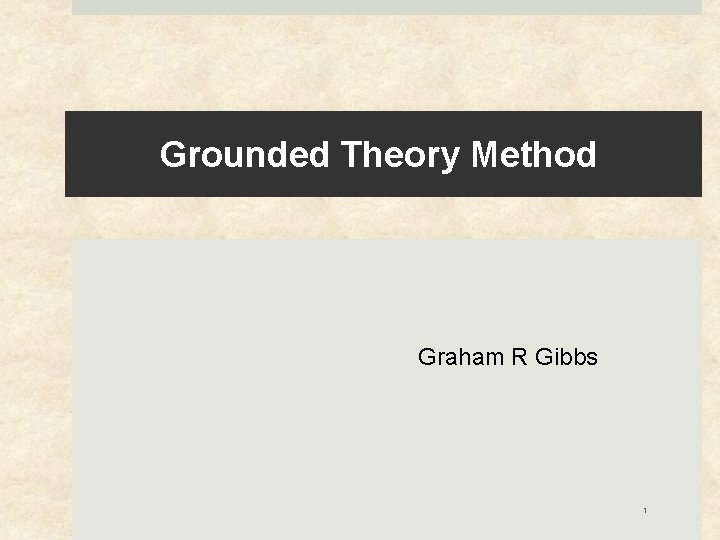 Grounded Theory Method

Graham R Gibbs

1